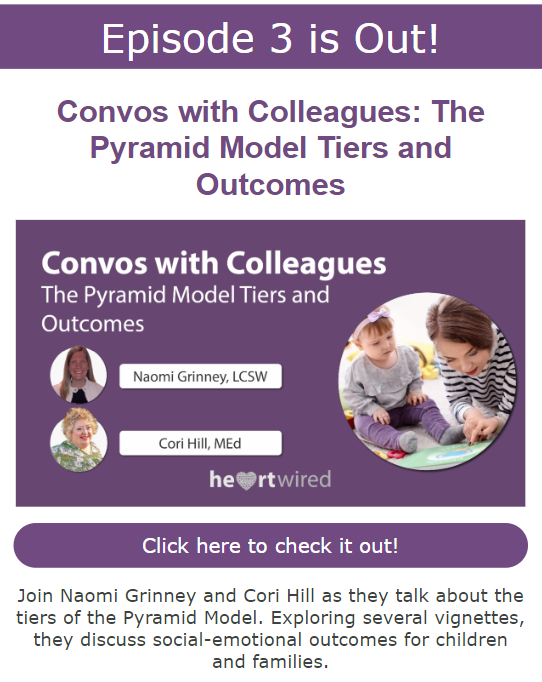 Episode 3 is Out!

Convos with Colleagues: The Pyramid Model Tiers and Outcomes

Convos with Colleagues
The Pyramid Model Tiers and Outcomes

Naomi Grinney, LCSW

Cori Hill, MEd

heartwired

Click here to check it out!

Join Naomi Grinney and Cori Hill as they talk about the tiers of the Pyramid Model. Exploring several vignettes, they discuss social-emotional outcomes for children and families.